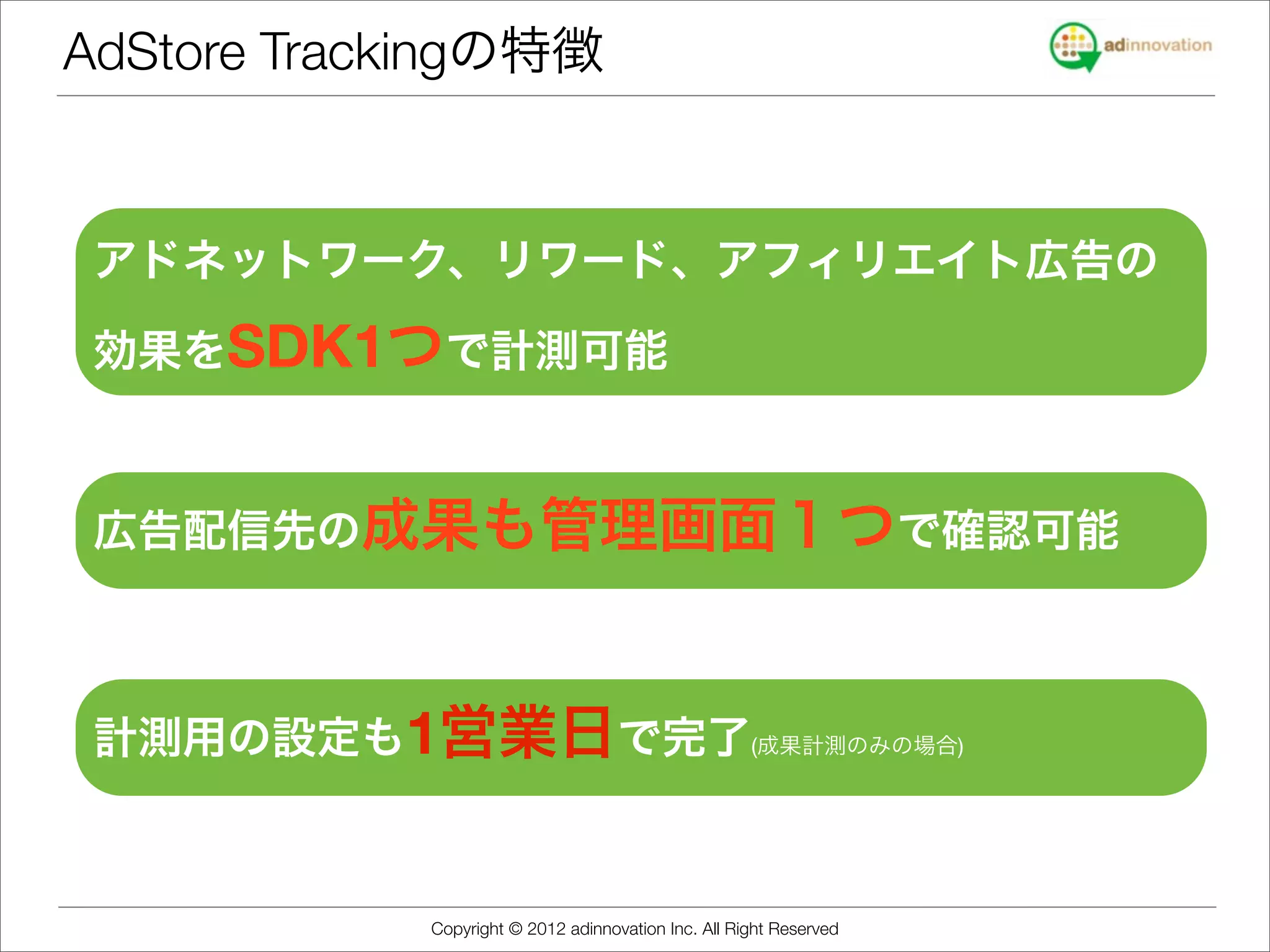 AdStore Trackingの特徴

adinnovation

アドネットワーク、リワード、アフィリエイト広告の効果をSDK1つで計測可能

広告配信先の成果も管理画面１つで確認可能

計測用の設定も1営業日で完了(成果計測のみの場合)

Copyright © 2012 adinnovation Inc. All Right Reserved